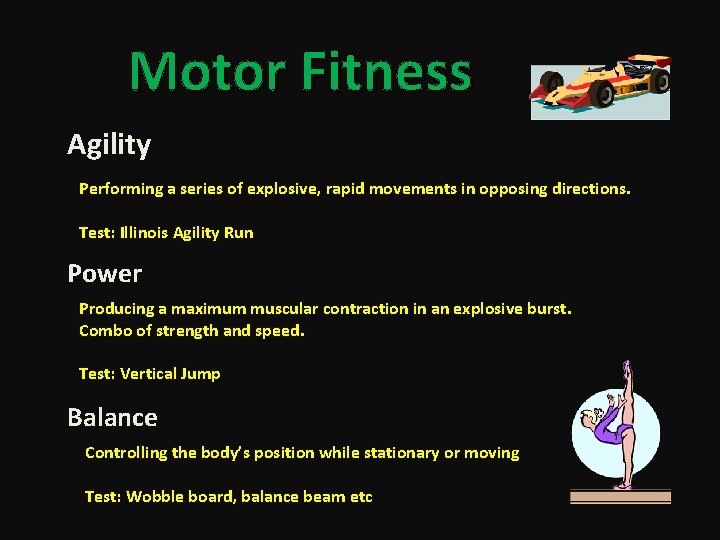 Motor Fitness

Agility

Performing a series of explosive, rapid movements in opposing directions.

Test: Illinois Agility Run

Power

Producing a maximum muscular contraction in an explosive burst.
Combo of strength and speed.

Test: Vertical Jump

Balance

Controlling the body's position while stationary or moving

Test: Wobble board, balance beam etc